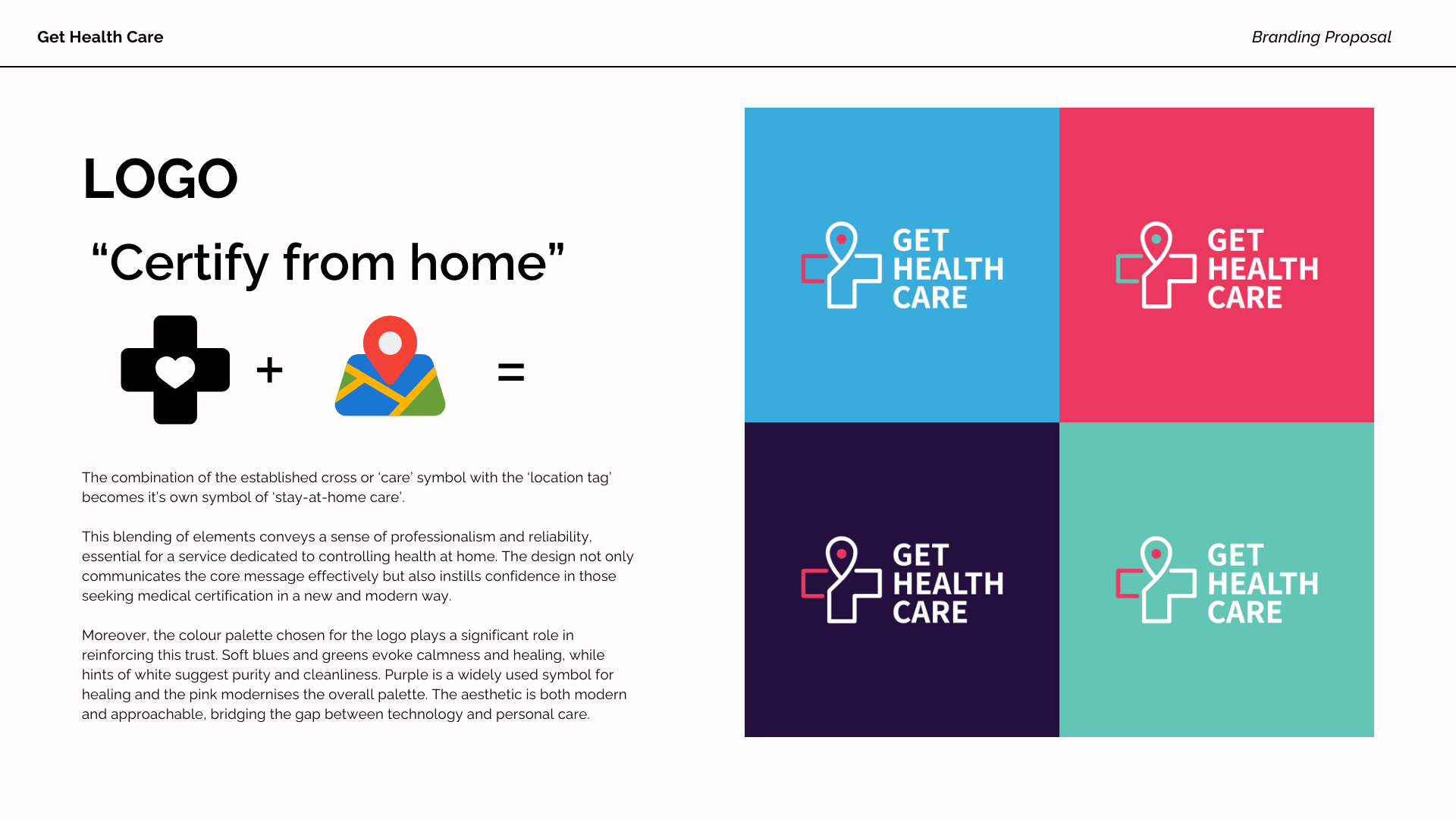 Get Health Care

Branding Proposal

LOGO

“Certify from home”

+ =

The combination of the established cross or ‘care’ symbol with the ‘location tag’ becomes it’s own symbol of ‘stay-at-home care’.

This blending of elements conveys a sense of professionalism and reliability, essential for a service dedicated to controlling health at home. The design not only communicates the core message effectively but also instills confidence in those seeking medical certification in a new and modern way.

Moreover, the colour palette chosen for the logo plays a significant role in reinforcing this trust. Soft blues and greens evoke calmness and healing, while hints of white suggest purity and cleanliness. Purple is a widely used symbol for healing and the pink modernises the overall palette. The aesthetic is both modern and approachable, bridging the gap between technology and personal care.

GET HEALTH CARE

GET HEALTH CARE

GET HEALTH CARE

GET HEALTH CARE